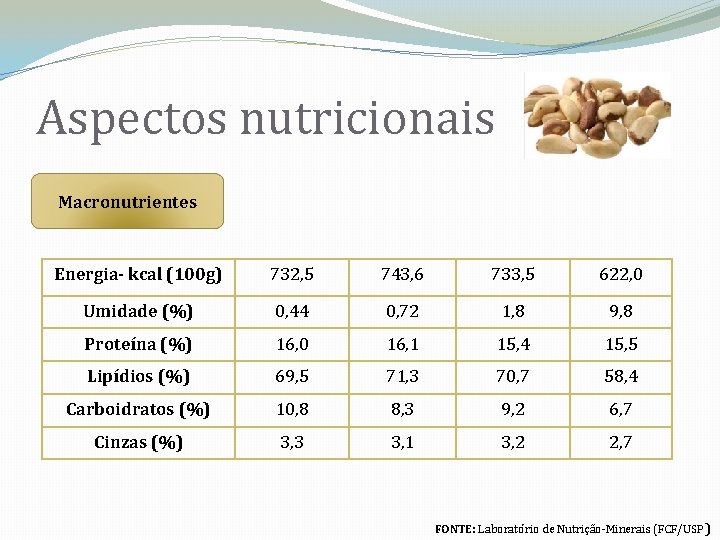 Aspectos nutricionais

Macronutrientes

| Energia- kcal (100g) | 732,5 | 743,6 | 733,5 | 622,0 |
|---|---|---|---|---|
| Umidade (%) | 0,44 | 0,72 | 1,8 | 9,8 |
| Proteína (%) | 16,0 | 16,1 | 15,4 | 15,5 |
| Lipídios (%) | 69,5 | 71,3 | 70,7 | 58,4 |
| Carboidratos (%) | 10,8 | 8,3 | 9,2 | 6,7 |
| Cinzas (%) | 3,3 | 3,1 | 3,2 | 2,7 |

FONTE: Laboratório de Nutrição-Minerais (FCF/USP)